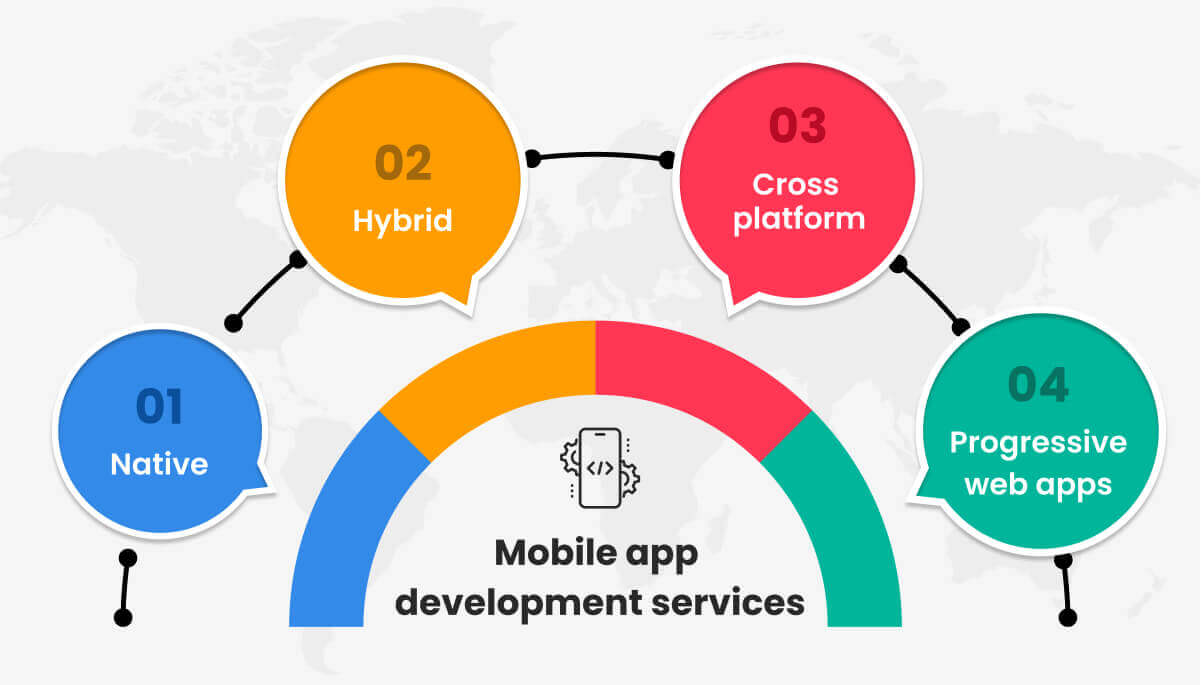 01
Native

02
Hybrid

03
Cross platform

04
Progressive web apps

</>

Mobile app development services